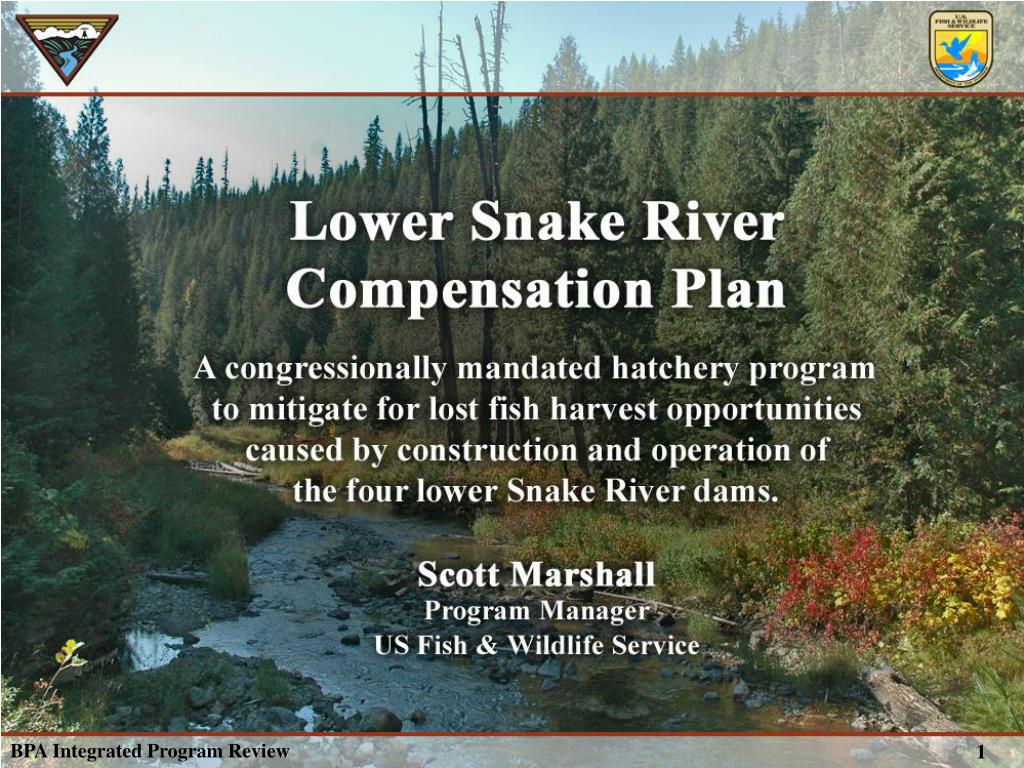 U.S. FISH & WILDLIFE SERVICE

Lower Snake River Compensation Plan

A congressionally mandated hatchery program to mitigate for lost fish harvest opportunities caused by construction and operation of the four lower Snake River dams.

Scott Marshall
Program Manager
US Fish & Wildlife Service

BPA Integrated Program Review

1